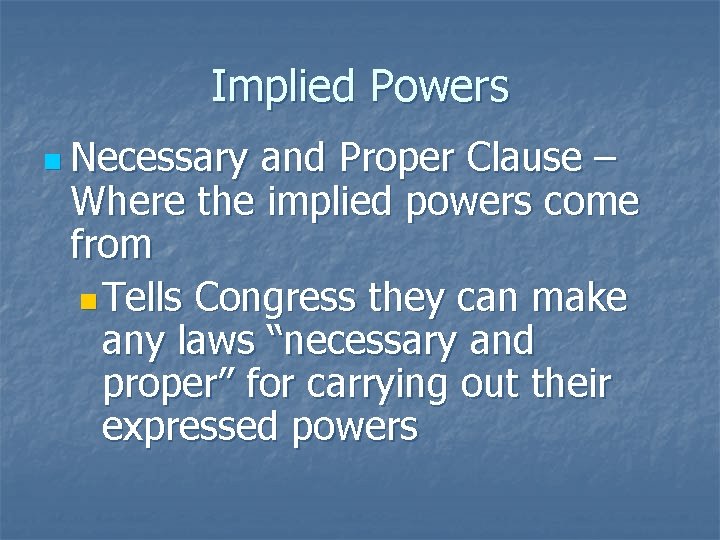 Implied Powers

Necessary and Proper Clause – Where the implied powers come from

Tells Congress they can make any laws “necessary and proper” for carrying out their expressed powers